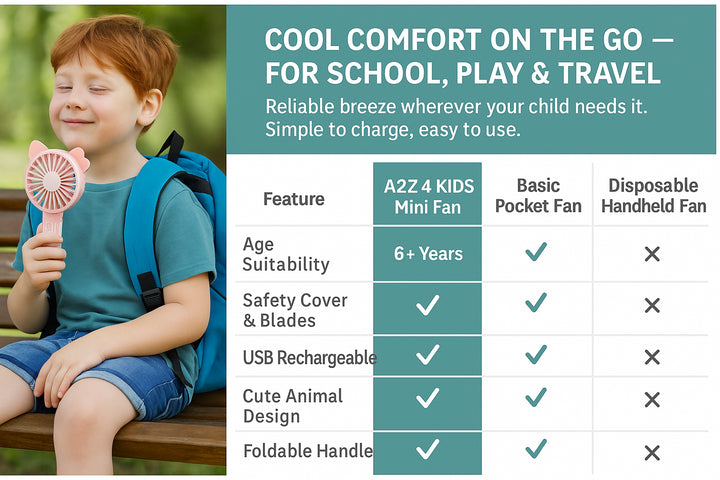 COOL COMFORT ON THE GO — FOR SCHOOL, PLAY & TRAVEL

Reliable breeze wherever your child needs it. Simple to charge, easy to use.

| Feature | A2Z 4 KIDS Mini Fan | Basic Pocket Fan | Disposable Handheld Fan |
|---|---|---|---|
| Age Suitability | 6+ Years | ✓ | ✕ |
| Safety Cover & Blades | ✓ | ✓ | ✕ |
| USB Rechargeable | ✓ | ✓ | ✕ |
| Cute Animal Design | ✓ | ✓ | ✕ |
| Foldable Handle | ✓ | ✓ | ✕ |